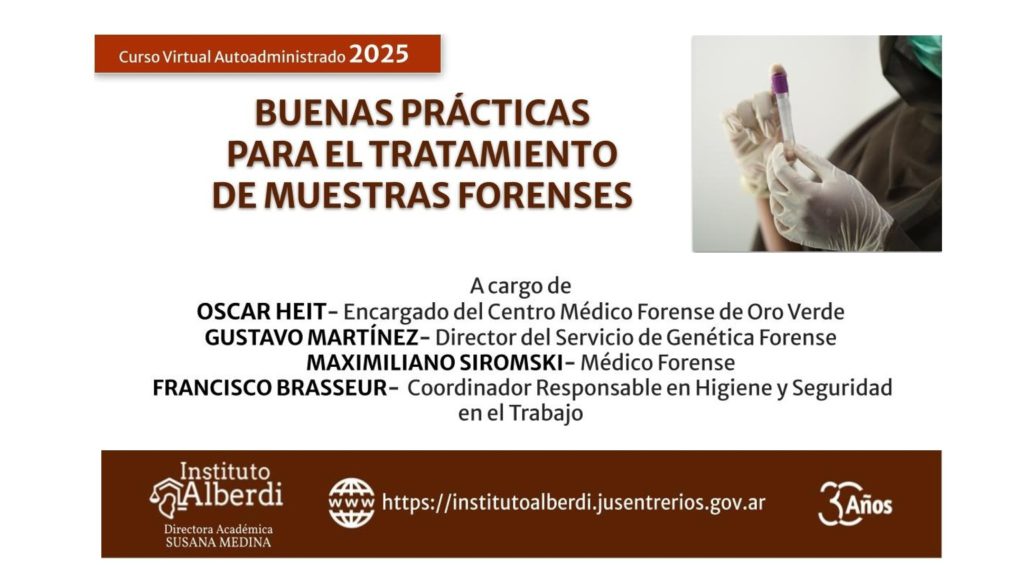 Curso Virtual Autoadministrado 2025

BUENAS PRÁCTICAS PARA EL TRATAMIENTO DE MUESTRAS FORENSES

A cargo de
OSCAR HEIT- Encargado del Centro Médico Forense de Oro Verde
GUSTAVO MARTÍNEZ- Director del Servicio de Genética Forense
MAXIMILIANO SIROMSKI- Médico Forense
FRANCISCO BRASSEUR- Coordinador Responsable en Higiene y Seguridad en el Trabajo

Instituto Alberdi
Directora Académica
SUSANA MEDINA

WWW https://institutoalberdi.jusentrerios.gov.ar

30 Años